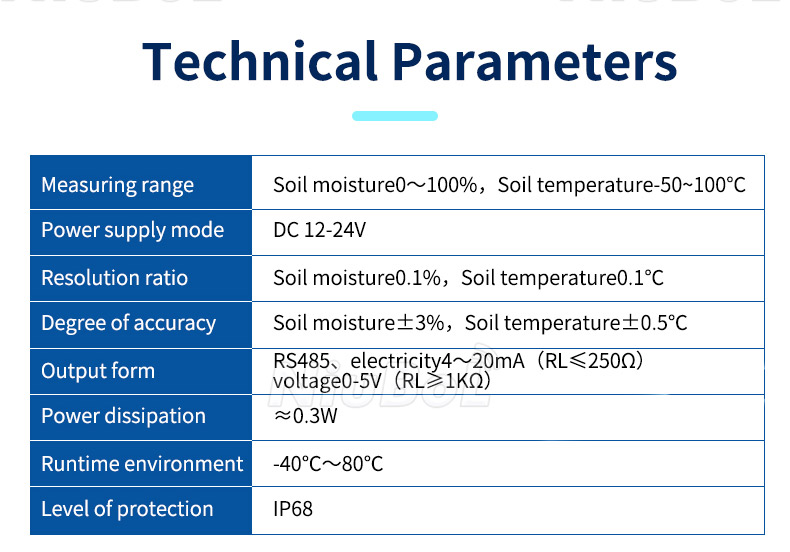 Technical Parameters

| Measuring range | Soil moisture0～100%，Soil temperature-50~100°C |
|---|---|
| Power supply mode | DC 12-24V |
| Resolution ratio | Soil moisture0.1%，Soil temperature0.1°C |
| Degree of accuracy | Soil moisture±3%，Soil temperature±0.5°C |
| Output form | RS485、electricity4～20mA（RL≤250Ω） voltage0-5V（RL≥1KΩ） |
| Power dissipation | ≈0.3W |
| Runtime environment | -40°C～80°C |
| Level of protection | IP68 |